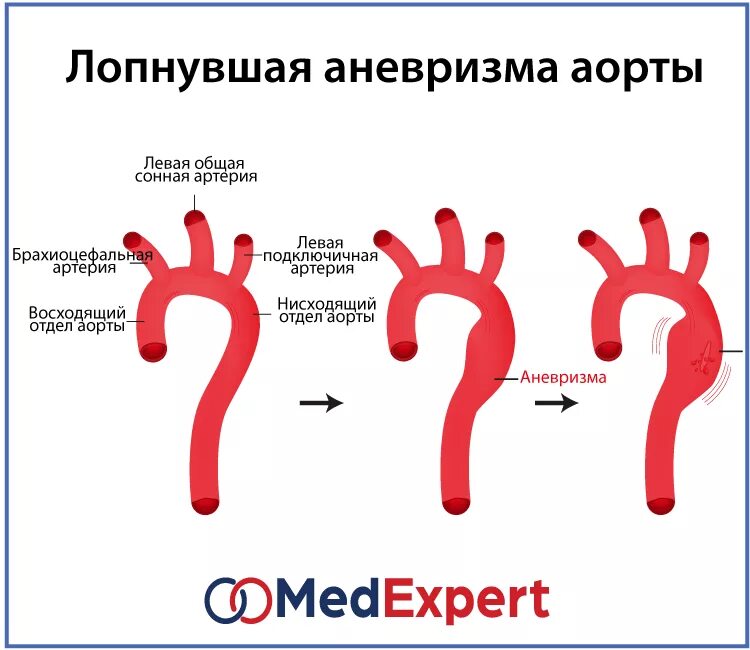 Лопнувшая аневризма аорты

Левая общая сонная артерия

Брахиоцефальная артерия

Левая подключичная артерия

Восходящий отдел аорты

Нисходящий отдел аорты

Аневризма

MedExpert